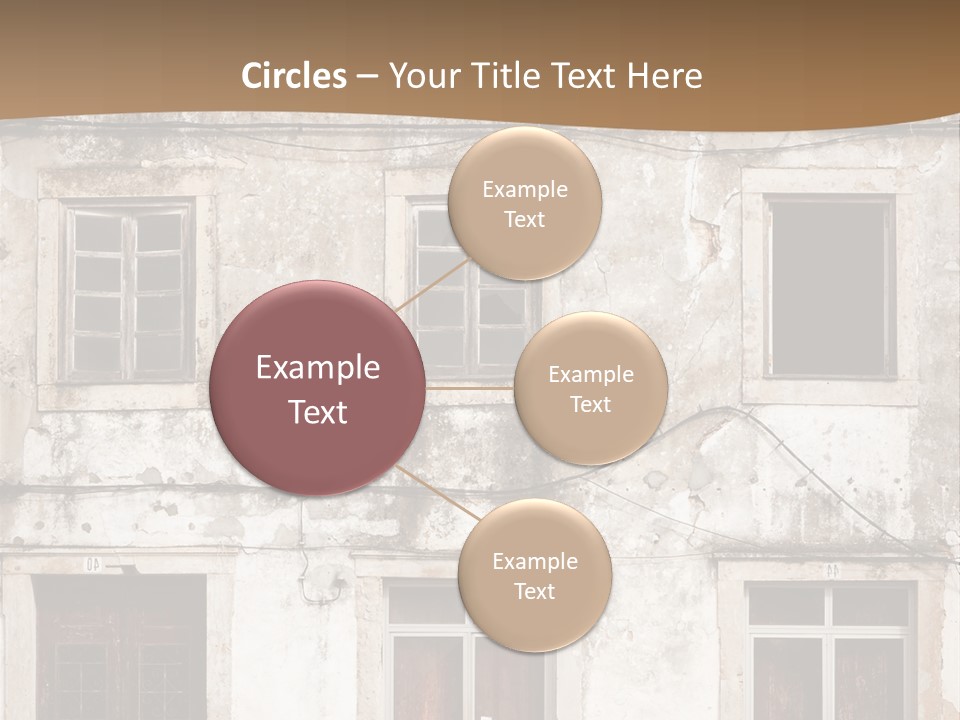 Circles – Your Title Text Here

Example Text

Example Text

Example Text

Example Text